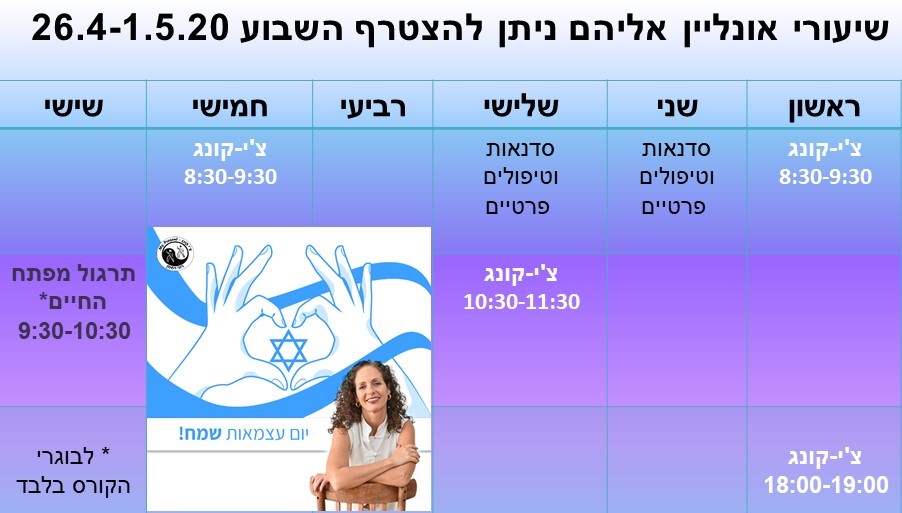 שיעורי אונליין אליהם ניתן להצטרף השבוע 26.4-1.5.20

| ראשון | שני | שלישי | רביעי | חמישי | שישי |
|---|---|---|---|---|---|
| צ'י-קונג 8:30-9:30 | סדנאות וטיפולים פרטיים | סדנאות וטיפולים פרטיים | | צ'י-קונג 8:30-9:30 | |
| | | צ'י-קונג 10:30-11:30 | | | תרגול מפתח החיים* 9:30-10:30 |
| צ'י-קונג 18:00-19:00 | | | | | * לבוגרי הקורס בלבד |

יום עצמאות שמח!